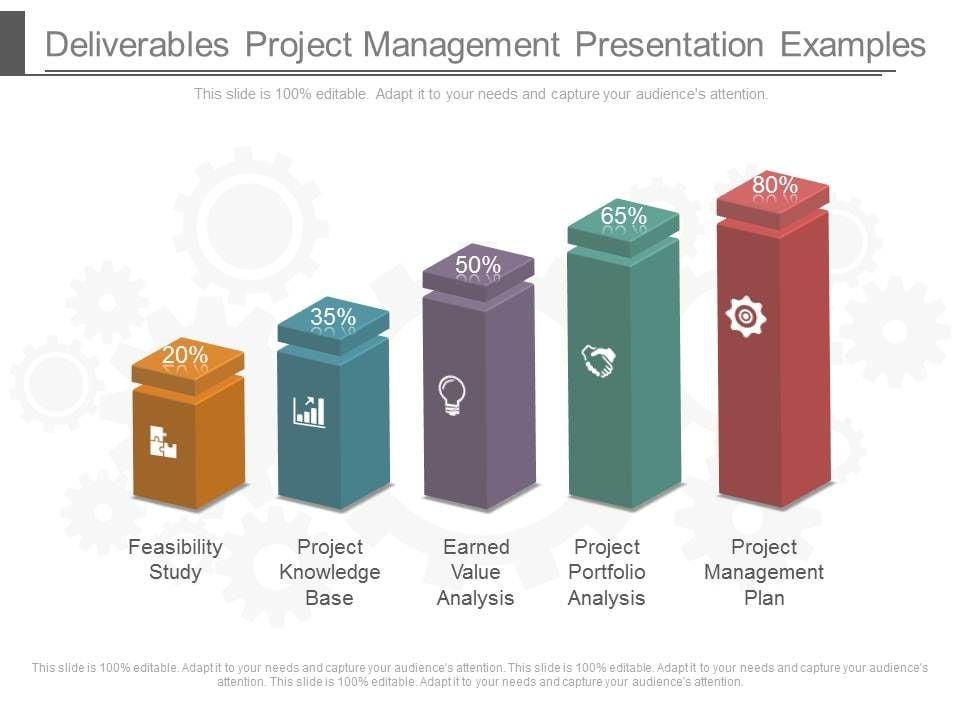 Deliverables Project Management Presentation Examples

This slide is 100% editable. Adapt it to your needs and capture your audience's attention.

20%

35%

50%

65%

80%

Feasibility Study

Project Knowledge Base

Earned Value Analysis

Project Portfolio Analysis

Project Management Plan

This slide is 100% editable. Adapt it to your needs and capture your audience's attention. This slide is 100% editable. Adapt it to your needs and capture your audience's attention. This slide is 100% editable. Adapt it to your needs and capture your audience's attention.